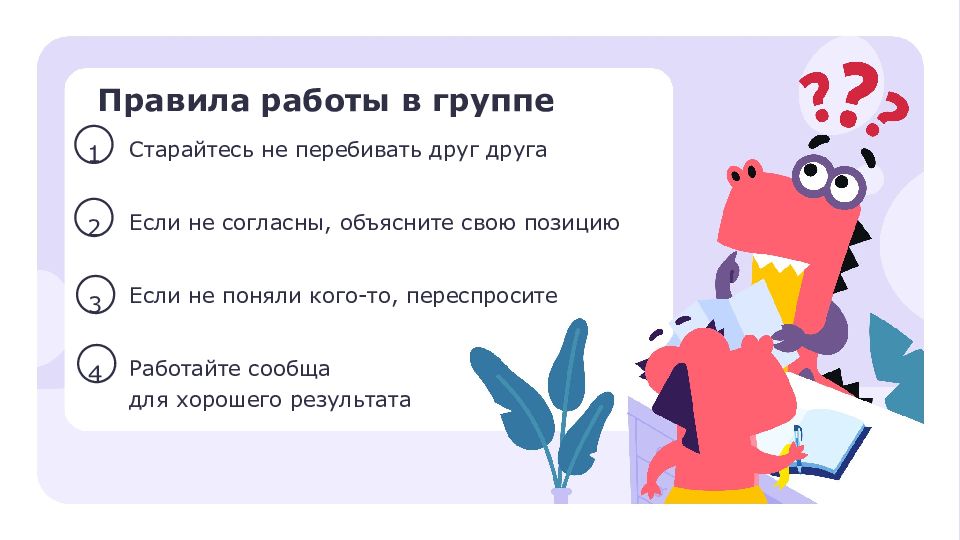 Правила работы в группе

1 Старайтесь не перебивать друг друга

2 Если не согласны, объясните свою позицию

3 Если не поняли кого-то, переспросите

4 Работайте сообща для хорошего результата

???